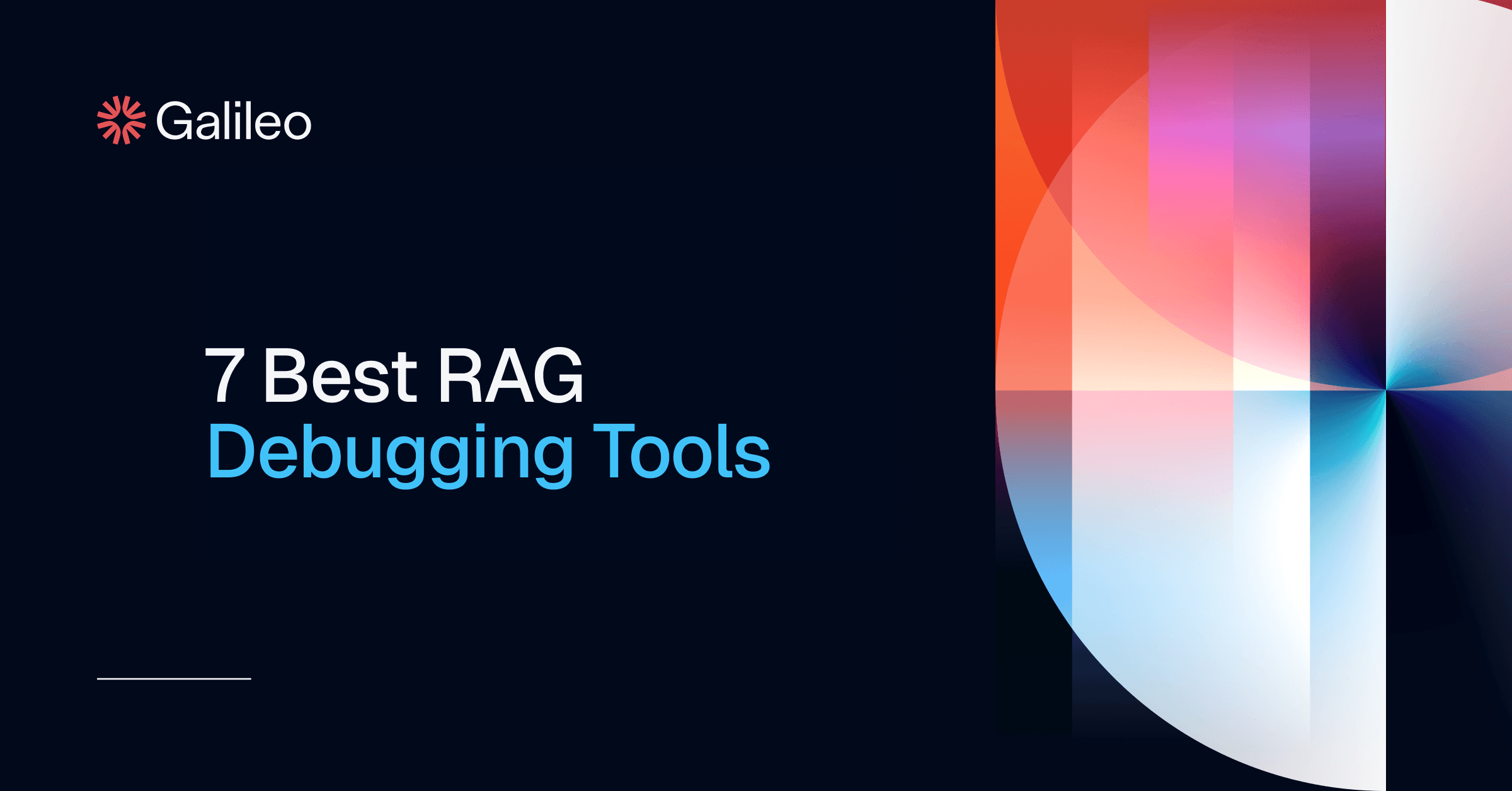 Galileo

7 Best RAG
Debugging Tools